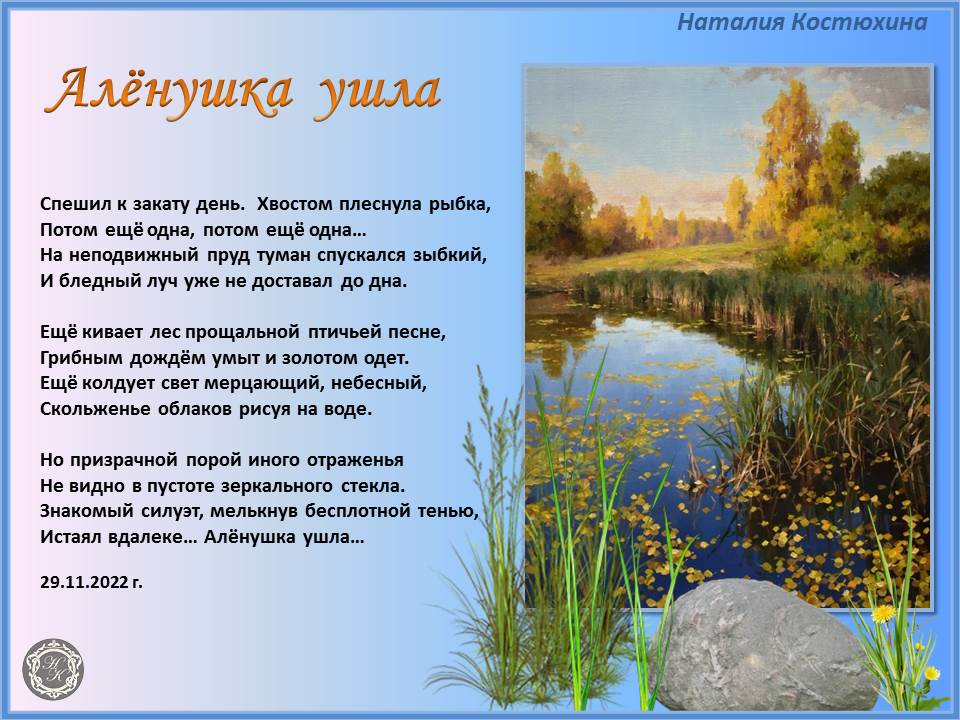 Наталия Костюхина

Алёнушка ушла

Спешил к закату день. Хвостом плеснула рыбка,
Потом ещё одна, потом ещё одна…
На неподвижный пруд туман спускался зыбкий,
И бледный луч уже не доставал до дна.

Ещё кивает лес прощальной птичьей песне,
Грибным дождём умыт и золотом одет.
Ещё колдует свет мерцающий, небесный,
Скольженье облаков рисуя на воде.

Но призрачной порой иного отраженья
Не видно в пустоте зеркального стекла.
Знакомый силуэт, мелькнув бесплотной тенью,
Истаял вдалеке… Алёнушка ушла…

29.11.2022 г.

НК